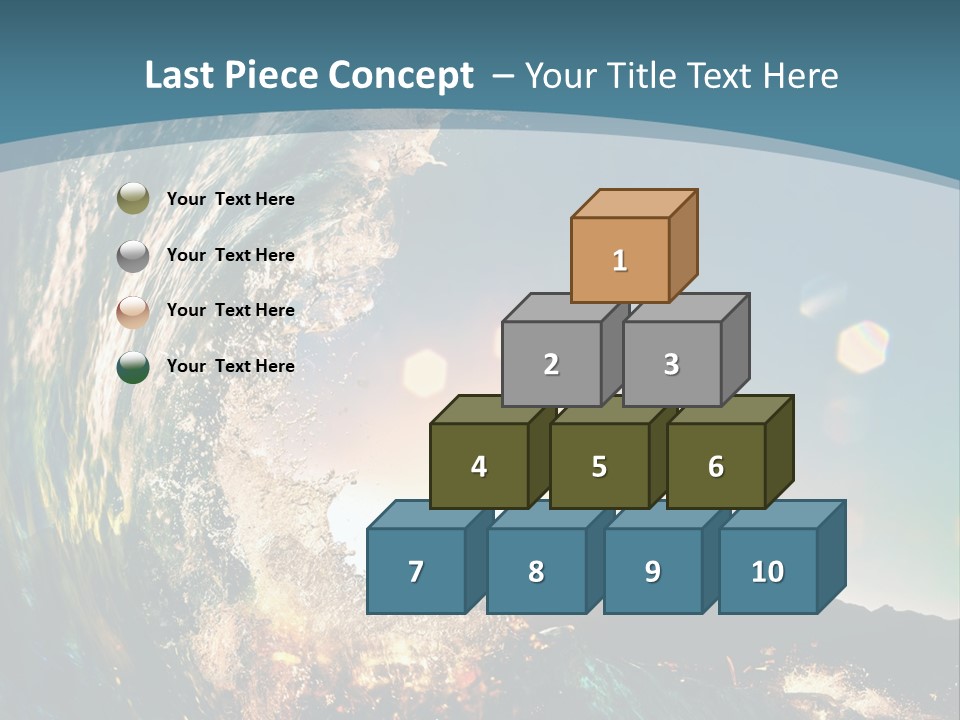 Last Piece Concept – Your Title Text Here

Your Text Here

Your Text Here

Your Text Here

Your Text Here

1

2 3

4 5 6

7 8 9 10